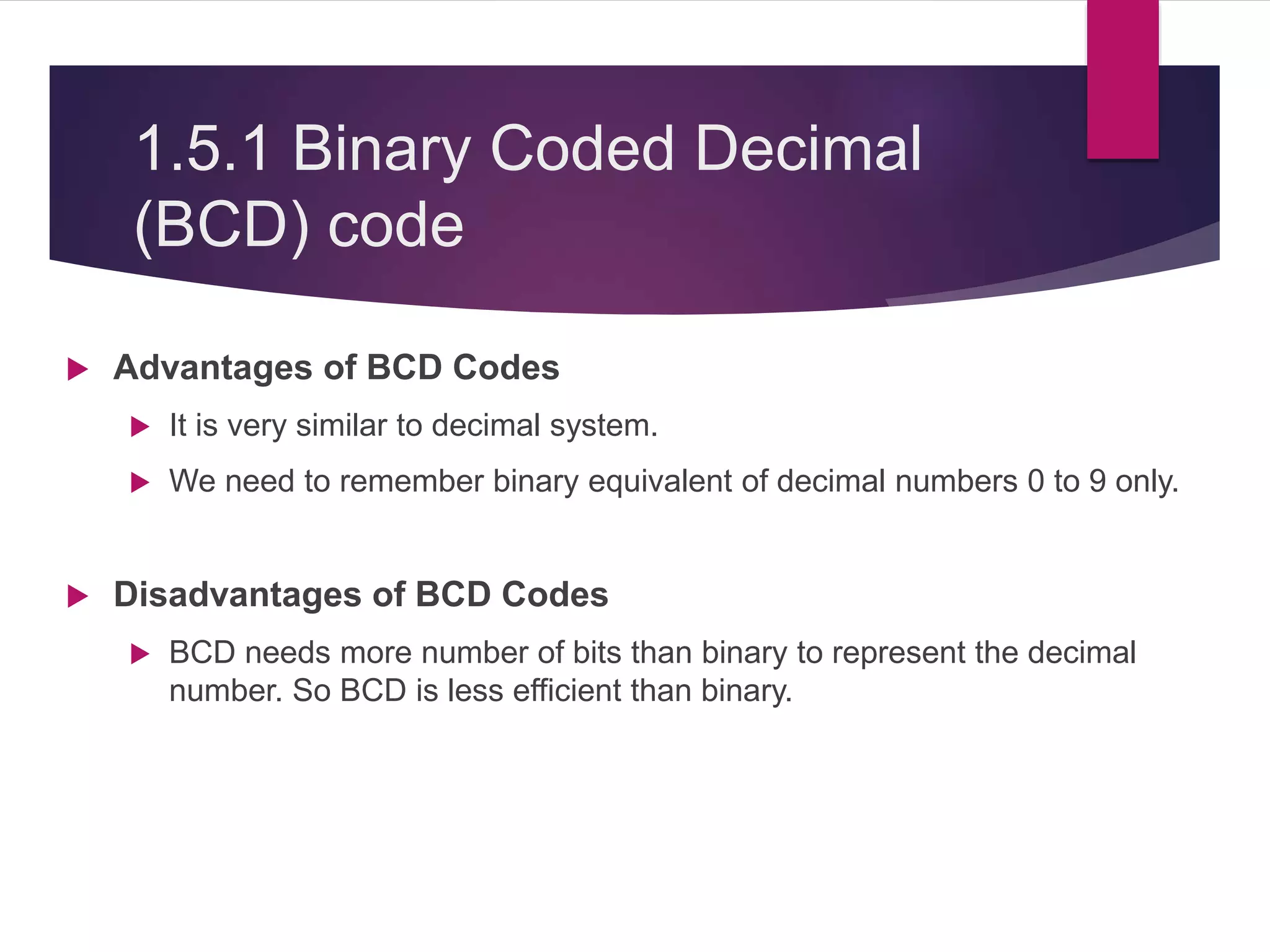 1.5.1 Binary Coded Decimal (BCD) code

Advantages of BCD Codes

It is very similar to decimal system.

We need to remember binary equivalent of decimal numbers 0 to 9 only.

Disadvantages of BCD Codes

BCD needs more number of bits than binary to represent the decimal number. So BCD is less efficient than binary.